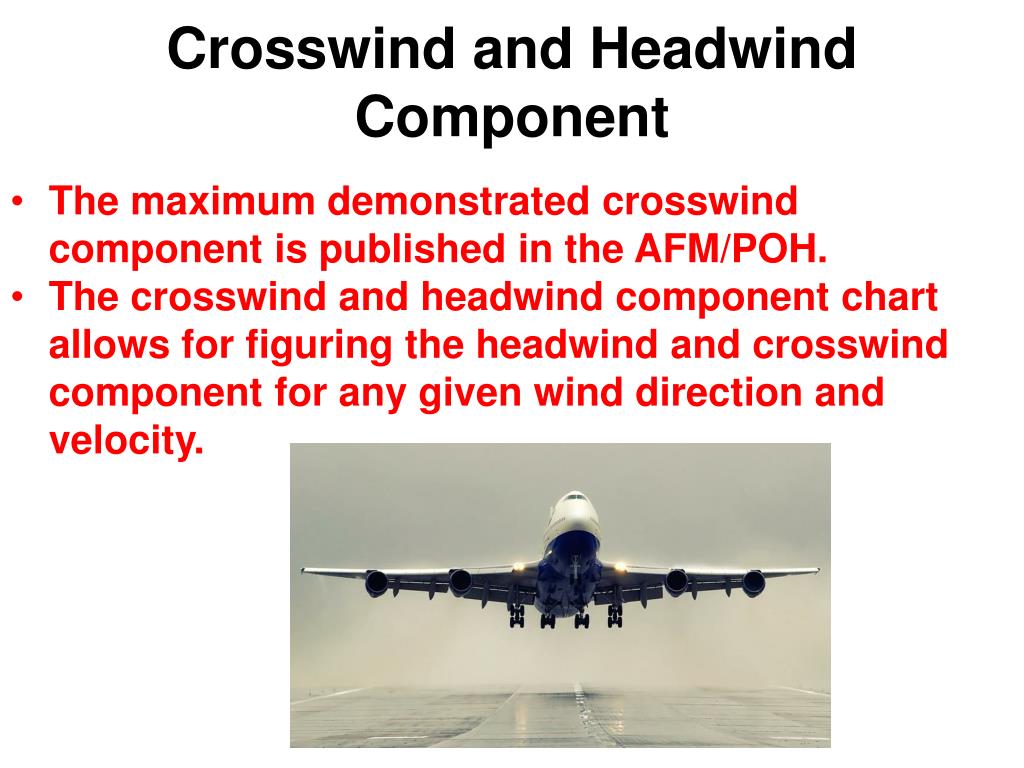 Crosswind and Headwind Component

• The maximum demonstrated crosswind component is published in the AFM/POH.
• The crosswind and headwind component chart allows for figuring the headwind and crosswind component for any given wind direction and velocity.